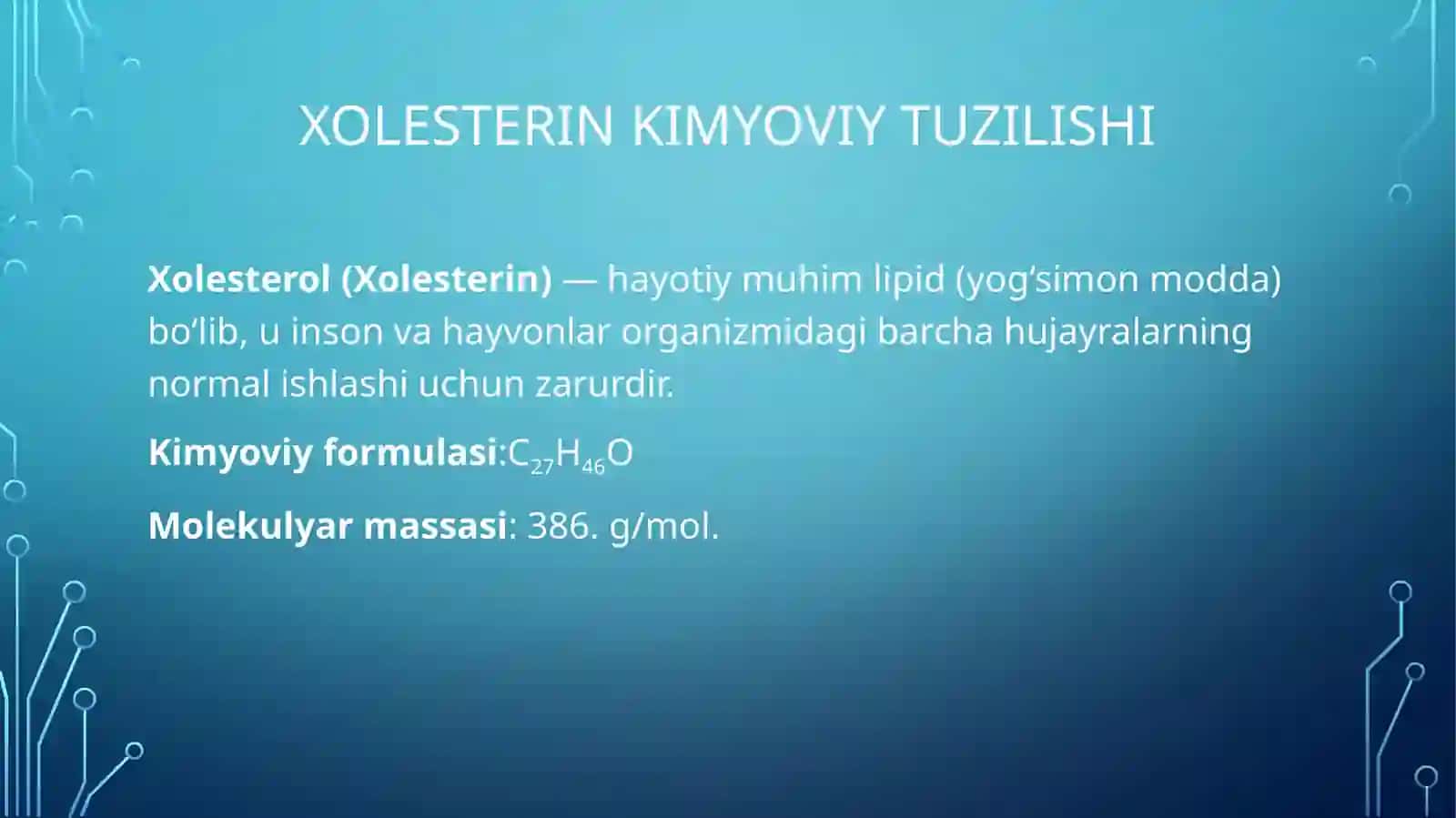 XOLESTERIN KIMYOVIY TUZILISHI

Xolesterol (Xolesterin) — hayotiy muhim lipid (yog'simon modda) bo'lib, u inson va hayvonlar organizmidagi barcha hujayralarning normal ishlashi uchun zarurdir.

Kimyoviy formulasi:$C_{27}H_{46}O$

Molekulyar massasi: 386. g/mol.